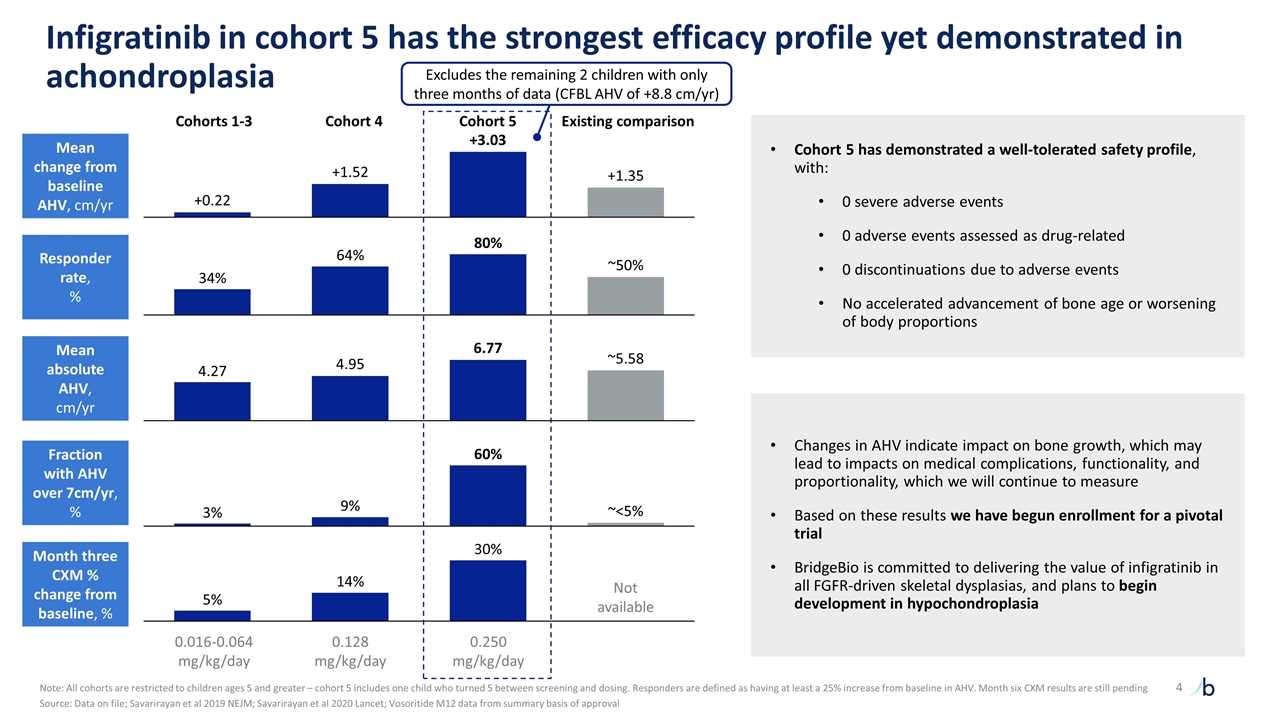 Infigratinib in cohort 5 has the strongest efficacy profile yet demonstrated in achondroplasia

Excludes the remaining 2 children with only three months of data (CFBL AHV of +8.8 cm/yr)

| | Cohorts 1-3 | Cohort 4 | Cohort 5 | Existing comparison |
|---|---|---|---|---|
| Mean change from baseline AHV, cm/yr | +0.22 | +1.52 | +3.03 | +1.35 |
| Responder rate, % | 34% | 64% | 80% | ~50% |
| Mean absolute AHV, cm/yr | 4.27 | 4.95 | 6.77 | ~5.58 |
| Fraction with AHV over 7cm/yr, % | 3% | 9% | 60% | ~<5% |
| Month three CXM % change from baseline, % | 5% | 14% | 30% | Not available |
| | 0.016-0.064 mg/kg/day | 0.128 mg/kg/day | 0.250 mg/kg/day | |

• Cohort 5 has demonstrated a well-tolerated safety profile, with:
• 0 severe adverse events
• 0 adverse events assessed as drug-related
• 0 discontinuations due to adverse events
• No accelerated advancement of bone age or worsening of body proportions

• Changes in AHV indicate impact on bone growth, which may lead to impacts on medical complications, functionality, and proportionality, which we will continue to measure
• Based on these results we have begun enrollment for a pivotal trial
• BridgeBio is committed to delivering the value of infigratinib in all FGFR-driven skeletal dysplasias, and plans to begin development in hypochondroplasia

Note: All cohorts are restricted to children ages 5 and greater – cohort 5 includes one child who turned 5 between screening and dosing. Responders are defined as having at least a 25% increase from baseline in AHV. Month six CXM results are still pending
Source: Data on file; Savarirayan et al 2019 NEJM; Savarirayan et al 2020 Lancet; Vosoritide M12 data from summary basis of approval

4
b